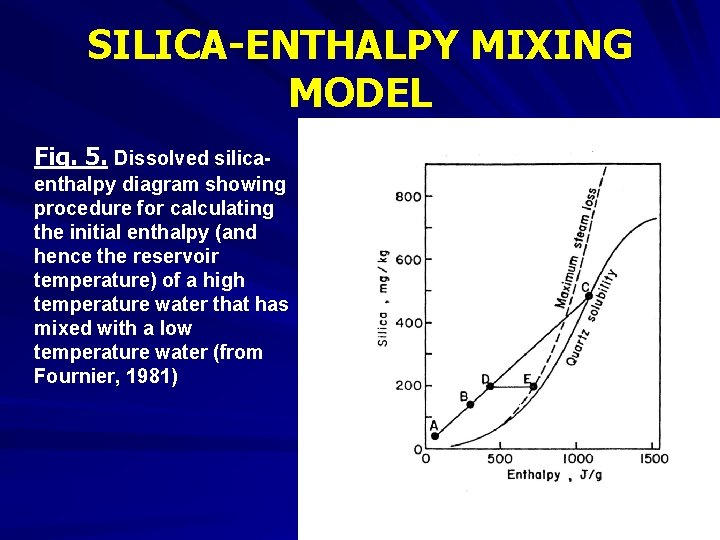 SILICA-ENTHALPY MIXING MODEL

Fig. 5. Dissolved silica-enthalpy diagram showing procedure for calculating the initial enthalpy (and hence the reservoir temperature) of a high temperature water that has mixed with a low temperature water (from Fournier, 1981)

800
600
400
200
0
Silica , mg / kg
Maximum steam loss
Quartz solubility
A
B
D
E
C
0
500
1000
1500
Enthalpy , J/g